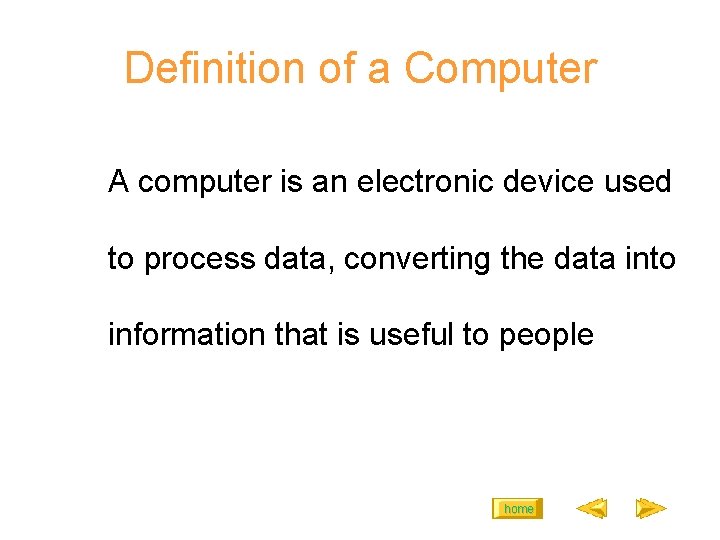 Definition of a Computer

A computer is an electronic device used to process data, converting the data into information that is useful to people

home